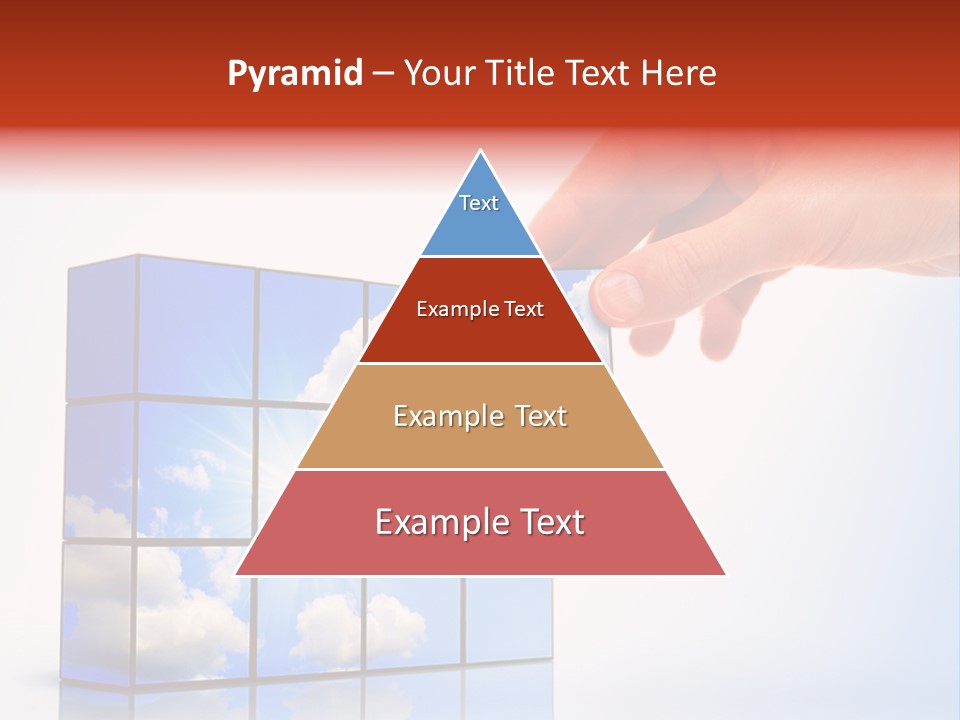 Pyramid – Your Title Text Here

Text

Example Text

Example Text

Example Text